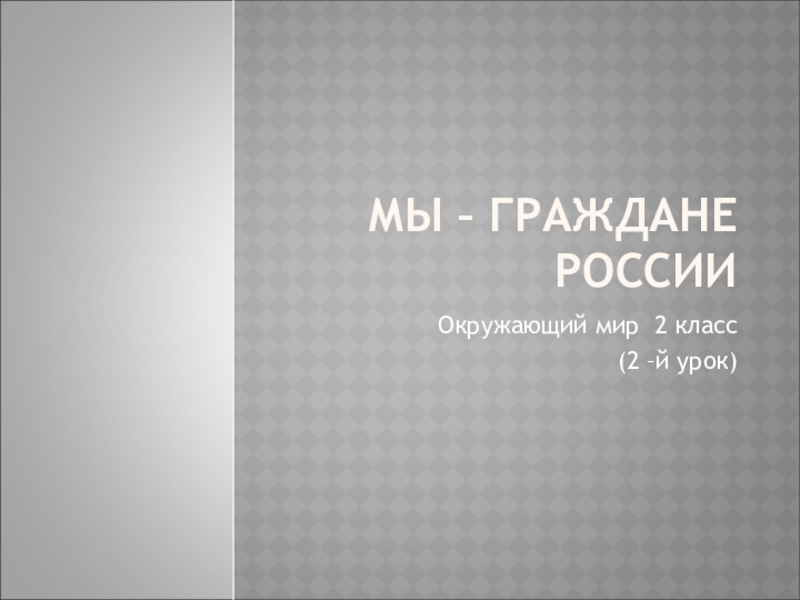 МЫ – ГРАЖДАНЕ РОССИИ

Окружающий мир 2 класс
(2 –й урок)